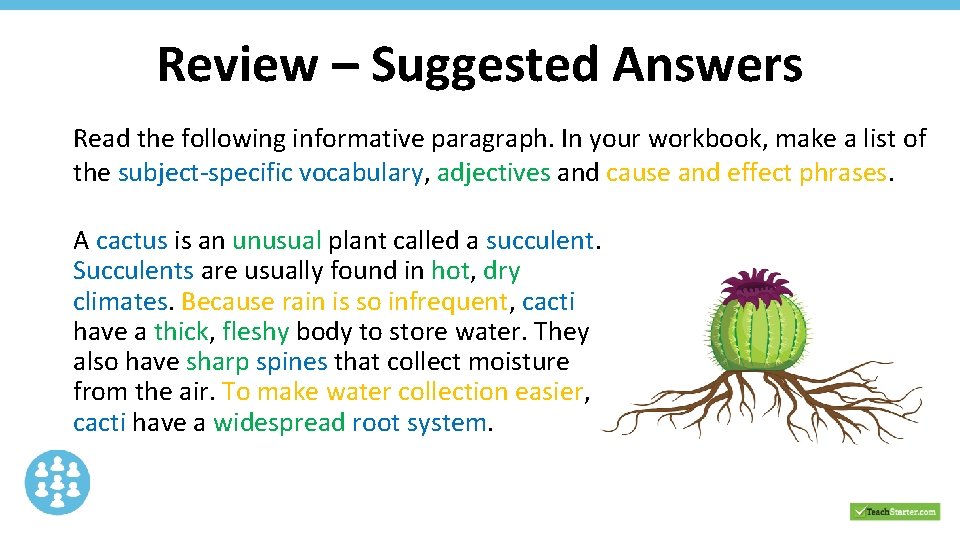 Review – Suggested Answers

Read the following informative paragraph. In your workbook, make a list of the subject-specific vocabulary, adjectives and cause and effect phrases.

A cactus is an unusual plant called a succulent. Succulents are usually found in hot, dry climates. Because rain is so infrequent, cacti have a thick, fleshy body to store water. They also have sharp spines that collect moisture from the air. To make water collection easier, cacti have a widespread root system.

TeachStarter.com